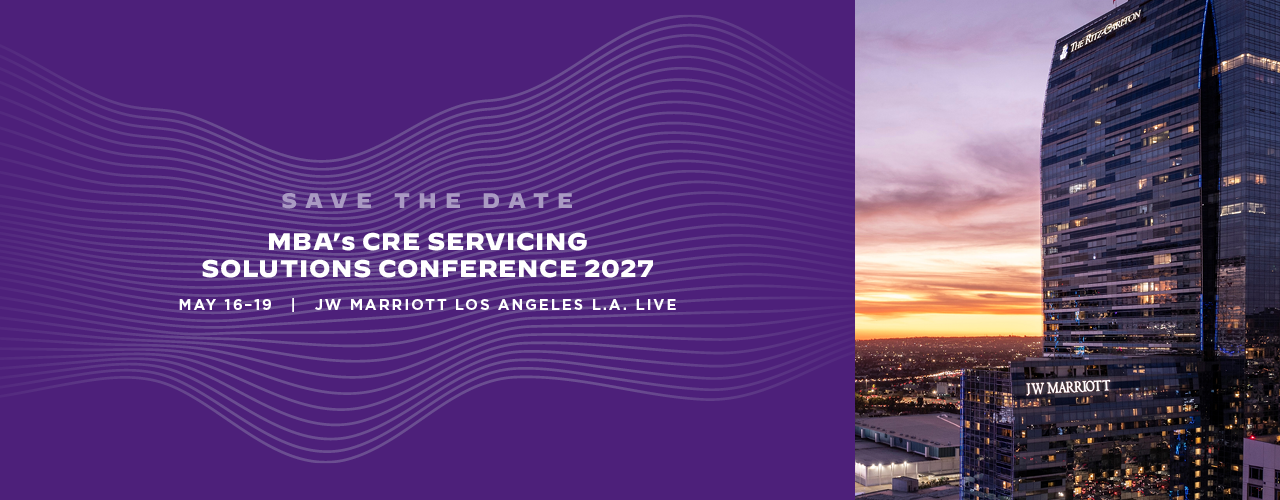 SAVE THE DATE

MBA's CRE SERVICING SOLUTIONS CONFERENCE 2027

MAY 16-19 | JW MARRIOTT LOS ANGELES L.A. LIVE

THE RITZ-CARLTON

JW MARRIOTT